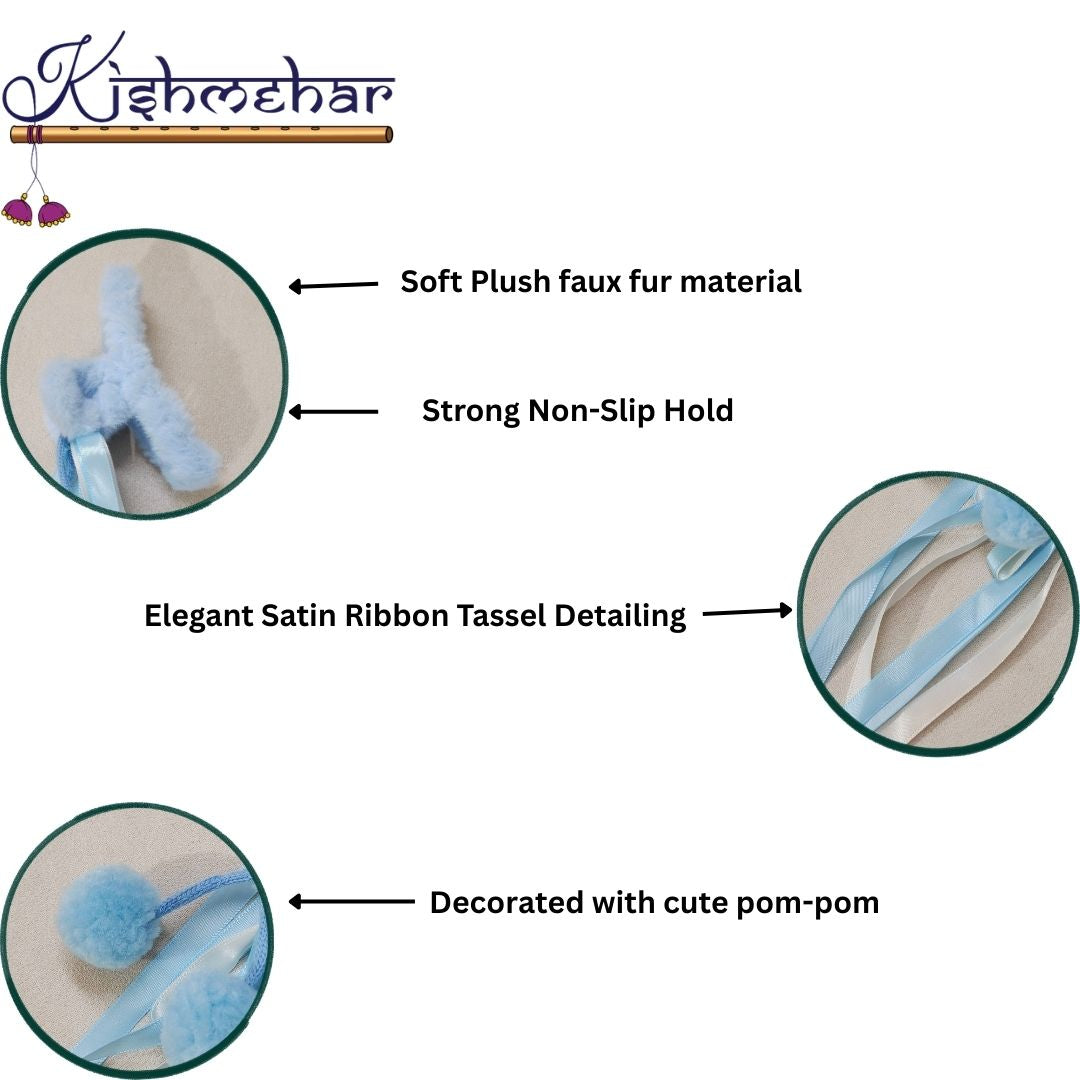 Kishmehar

Soft Plush faux fur material

Strong Non-Slip Hold

Elegant Satin Ribbon Tassel Detailing

Decorated with cute pom-pom